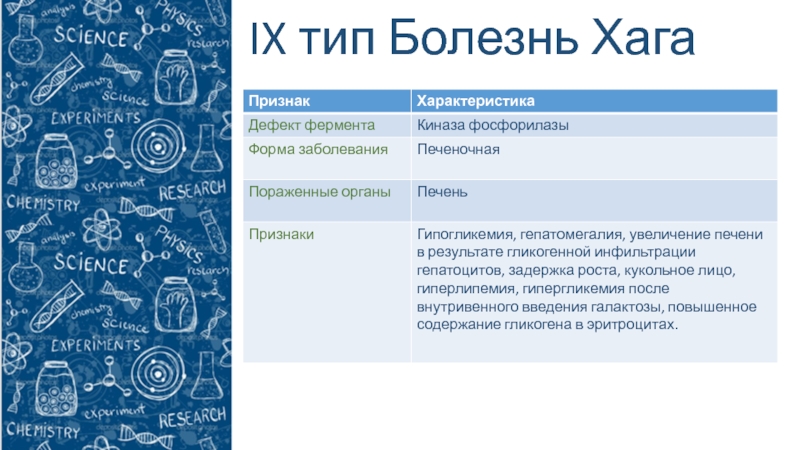 analysis
SCIENCE
PHYSICS
research
chemistry
Science
EXPERIMENTS
experiment
RESEARCH
CHEMISTRY
analysis
SCIENCE
PHYSICS
research
chemistry
Science
EXPERIMENTS
experiment
RESEARCH
CHEMISTRY

IX тип Болезнь Хага

| Признак | Характеристика |
|---|---|
| Дефект фермента | Киназа фосфорилазы |
| Форма заболевания | Печеночная |
| Пораженные органы | Печень |
| Признаки | Гипогликемия, гепатомегалия, увеличение печени в результате гликогенной инфильтрации гепатоцитов, задержка роста, кукольное лицо, гиперлипемия, гипергликемия после внутривенного введения галактозы, повышенное содержание гликогена в эритроцитах. |